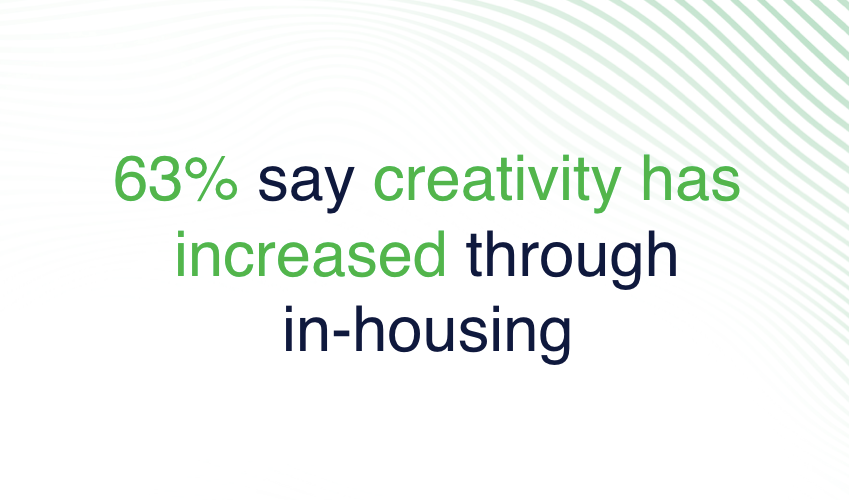 63% say creativity has increased through in-housing